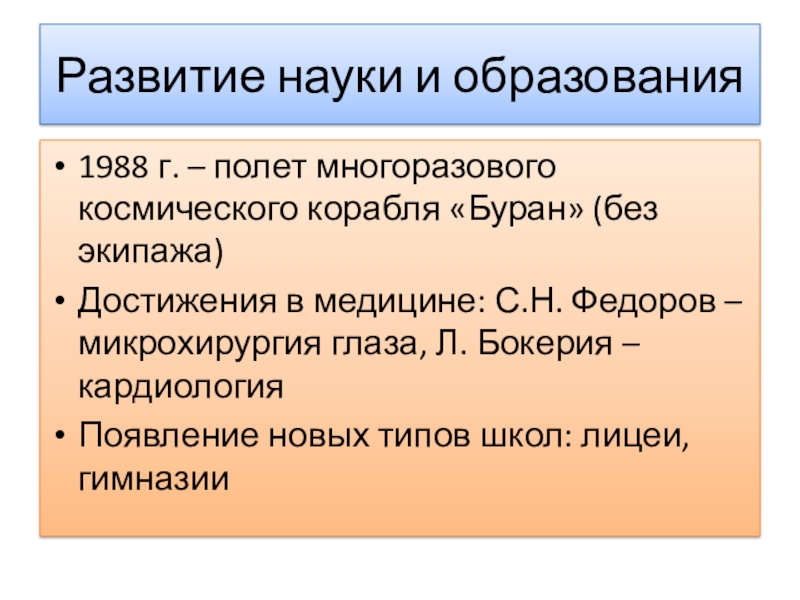 Развитие науки и образования

• 1988 г. – полет многоразового космического корабля «Буран» (без экипажа)
• Достижения в медицине: С.Н. Федоров – микрохирургия глаза, Л. Бокерия – кардиология
• Появление новых типов школ: лицеи, гимназии